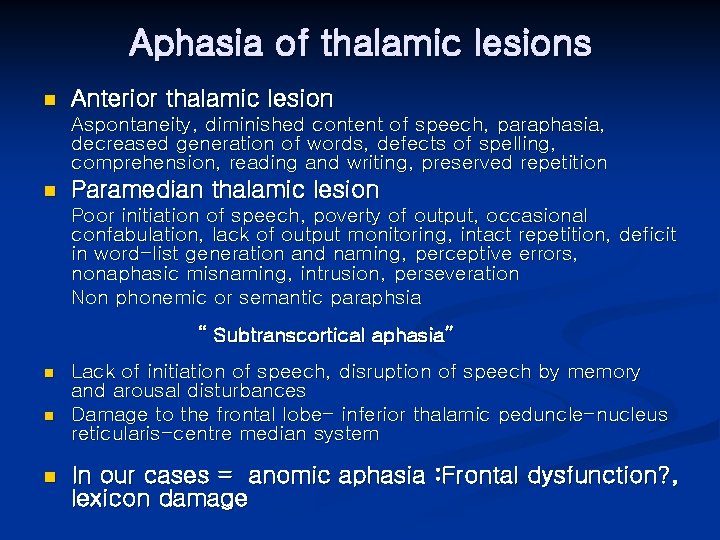 Aphasia of thalamic lesions

Anterior thalamic lesion

Aspontaneity, diminished content of speech, paraphasia, decreased generation of words, defects of spelling, comprehension, reading and writing, preserved repetition

Paramedian thalamic lesion

Poor initiation of speech, poverty of output, occasional confabulation, lack of output monitoring, intact repetition, deficit in word-list generation and naming, perceptive errors, nonaphasic misnaming, intrusion, perseveration

Non phonemic or semantic paraphsia

" Subtranscortical aphasia"

Lack of initiation of speech, disruption of speech by memory and arousal disturbances

Damage to the frontal lobe- inferior thalamic peduncle-nucleus reticularis-centre median system

In our cases = anomic aphasia :Frontal dysfunction?, lexicon damage